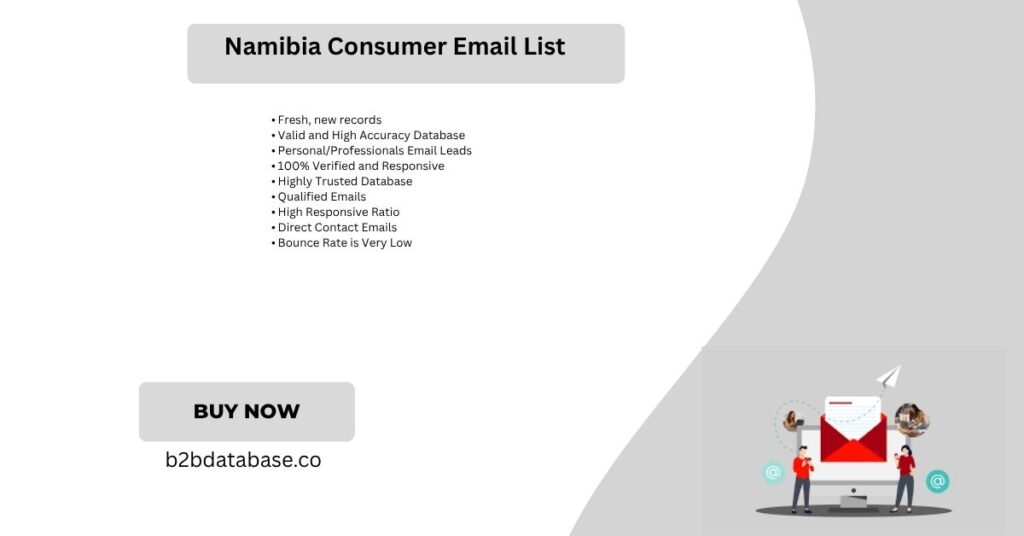 Namibia Consumer Email List

• Fresh, new records
• Valid and High Accuracy Database
• Personal/Professionals Email Leads
• 100% Verified and Responsive
• Highly Trusted Database
• Qualified Emails
• High Responsive Ratio
• Direct Contact Emails
• Bounce Rate is Very Low

BUY NOW

b2bdatabase.co

@

@